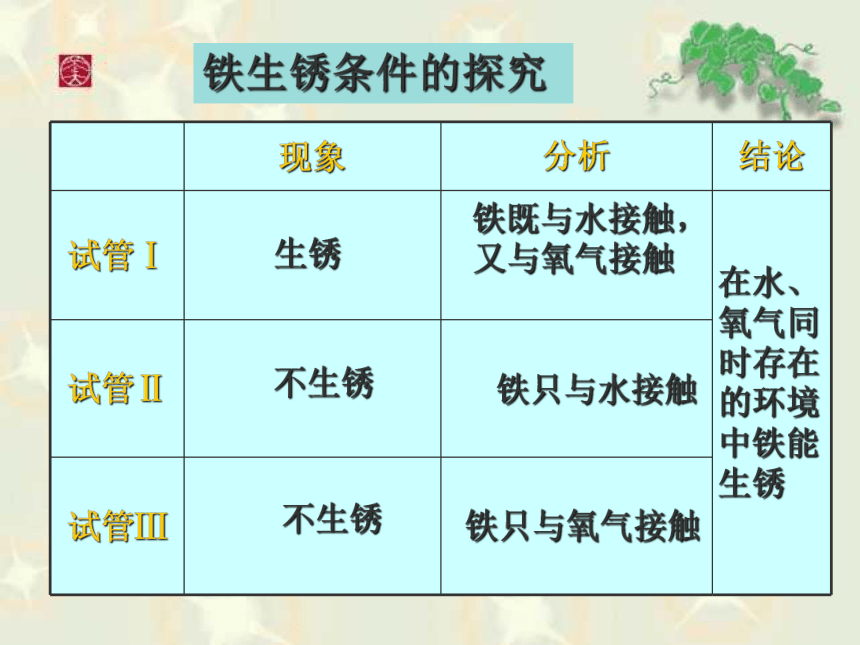 铁生锈条件的探究

| | 现象 | 分析 | 结论 |
|---|---|---|---|
| 试管Ⅰ | 生锈 | 铁既与水接触，又与氧气接触 | 在水、氧气同时存在的环境中铁能生锈 |
| 试管Ⅱ | 不生锈 | 铁只与水接触 | |
| 试管Ⅲ | 不生锈 | 铁只与氧气接触 | |